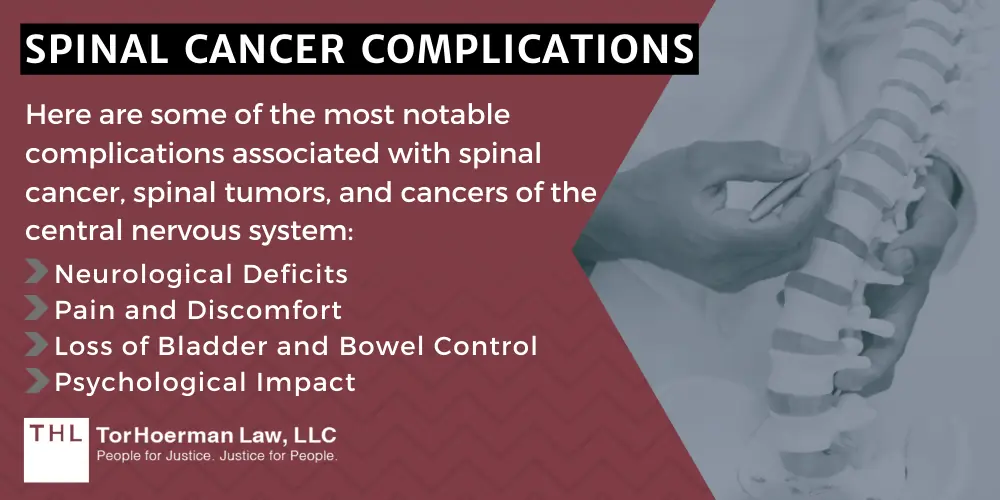 SPINAL CANCER COMPLICATIONS

Here are some of the most notable complications associated with spinal cancer, spinal tumors, and cancers of the central nervous system:

Neurological Deficits
Pain and Discomfort
Loss of Bladder and Bowel Control
Psychological Impact

THL TorHoerman Law, LLC
People for Justice. Justice for People.